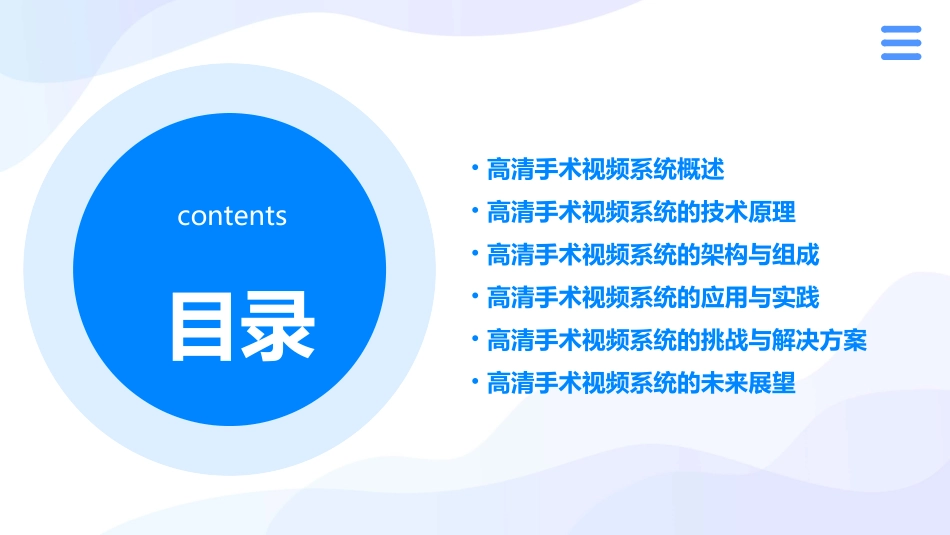 contents

目录

• 高清手术视频系统概述
• 高清手术视频系统的技术原理
• 高清手术视频系统的架构与组成
• 高清手术视频系统的应用与实践
• 高清手术视频系统的挑战与解决方案
• 高清手术视频系统的未来展望